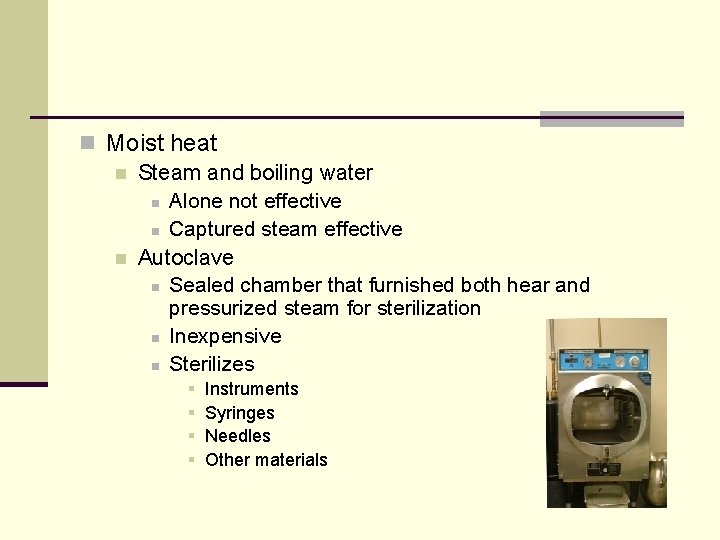 Moist heat

Steam and boiling water

Alone not effective

Captured steam effective

Autoclave

Sealed chamber that furnished both hear and pressurized steam for sterilization

Inexpensive

Sterilizes

Instruments

Syringes

Needles

Other materials